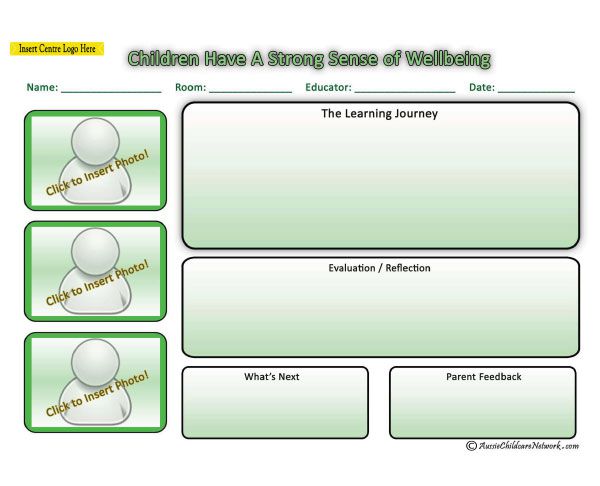 Insert Centre Logo Here

Children Have A Strong Sense of Wellbeing

Name: ________________ Room: ______________ Educator: ________________ Date: ____________

Click to Insert Photo!

Click to Insert Photo!

Click to Insert Photo!

The Learning Journey

Evaluation / Reflection

What's Next

Parent Feedback

© AussieChildcareNetwork.com